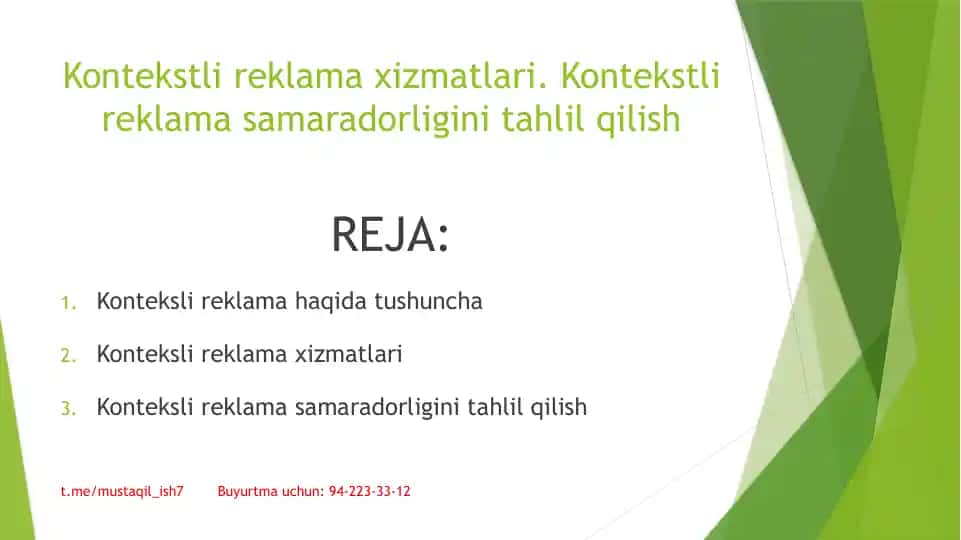 Kontekstli reklama xizmatlari. Kontekstli reklama samaradorligini tahlil qilish

REJA:

1. Konteksli reklama haqida tushuncha

2. Konteksli reklama xizmatlari

3. Konteksli reklama samaradorligini tahlil qilish

t.me/mustaqil_ish7 Buyurtma uchun: 94-223-33-12